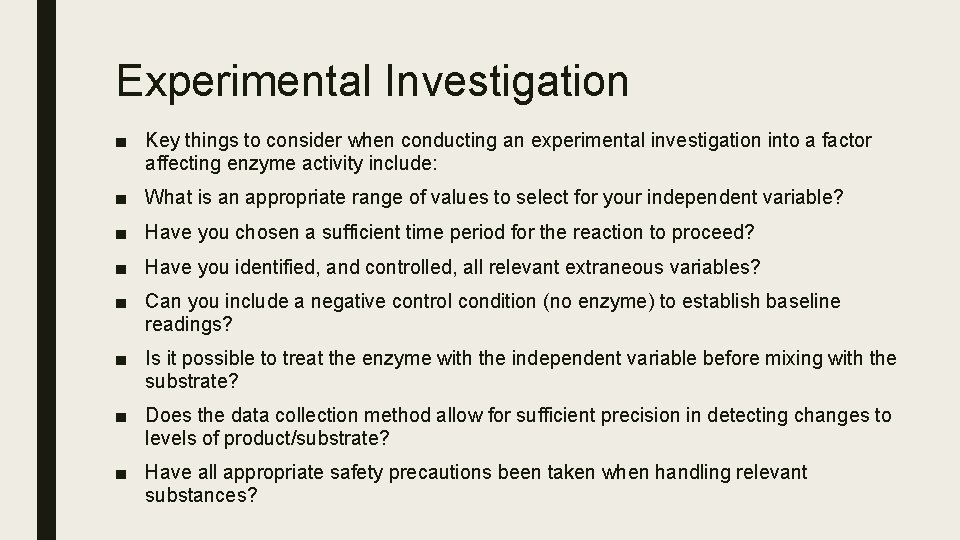 Experimental Investigation

■ Key things to consider when conducting an experimental investigation into a factor affecting enzyme activity include:

■ What is an appropriate range of values to select for your independent variable?

■ Have you chosen a sufficient time period for the reaction to proceed?

■ Have you identified, and controlled, all relevant extraneous variables?

■ Can you include a negative control condition (no enzyme) to establish baseline readings?

■ Is it possible to treat the enzyme with the independent variable before mixing with the substrate?

■ Does the data collection method allow for sufficient precision in detecting changes to levels of product/substrate?

■ Have all appropriate safety precautions been taken when handling relevant substances?